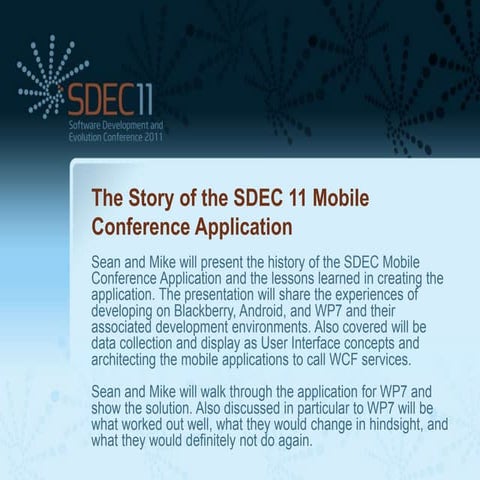 SDEC11
Software Development and Evolution Conference 2011

The Story of the SDEC 11 Mobile Conference Application

Sean and Mike will present the history of the SDEC Mobile Conference Application and the lessons learned in creating the application. The presentation will share the experiences of developing on Blackberry, Android, and WP7 and their associated development environments. Also covered will be data collection and display as User Interface concepts and architecting the mobile applications to call WCF services.

Sean and Mike will walk through the application for WP7 and show the solution. Also discussed in particular to WP7 will be what worked out well, what they would change in hindsight, and what they would definitely not do again.